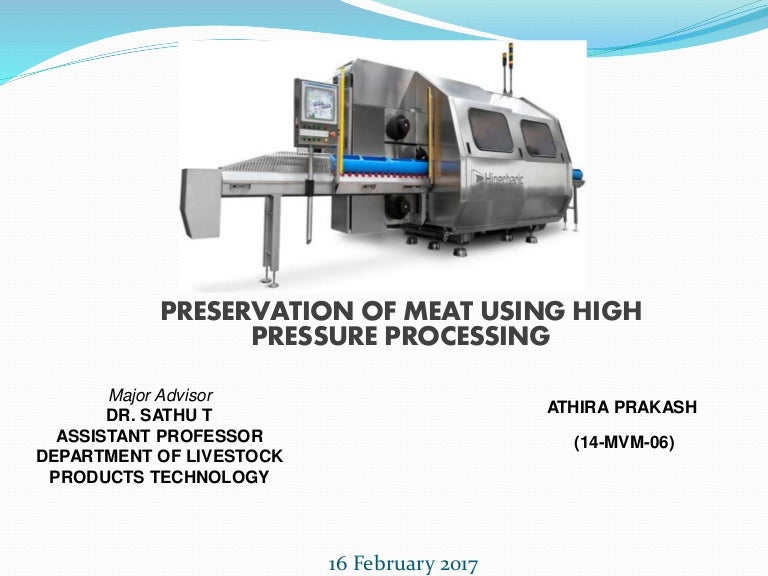 Hiperbaric

PRESERVATION OF MEAT USING HIGH PRESSURE PROCESSING

Major Advisor
DR. SATHU T
ASSISTANT PROFESSOR
DEPARTMENT OF LIVESTOCK PRODUCTS TECHNOLOGY

ATHIRA PRAKASH

(14-MVM-06)

16 February 2017